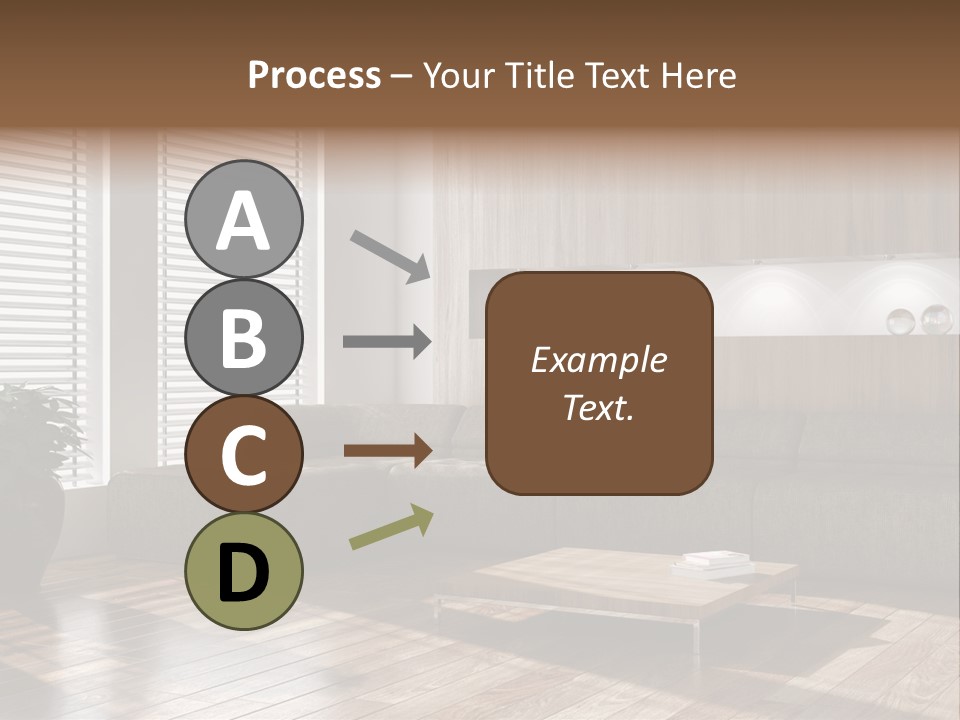 Process – Your Title Text Here

A

B

C

D

Example Text.